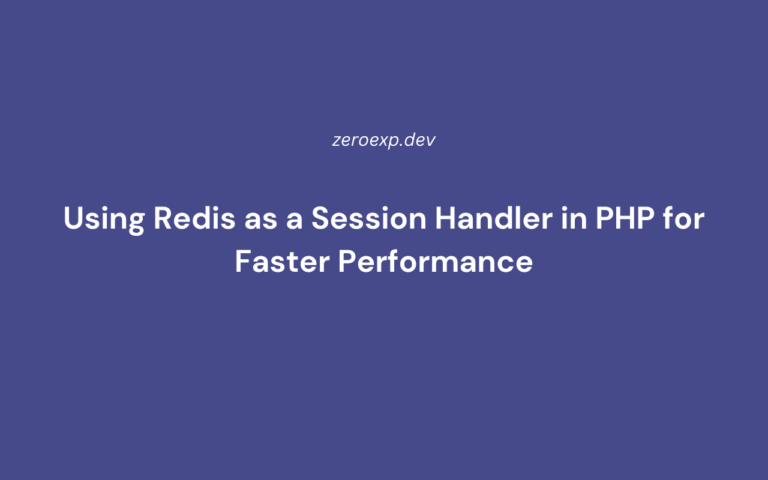 zeroexp.dev

Using Redis as a Session Handler in PHP for Faster Performance